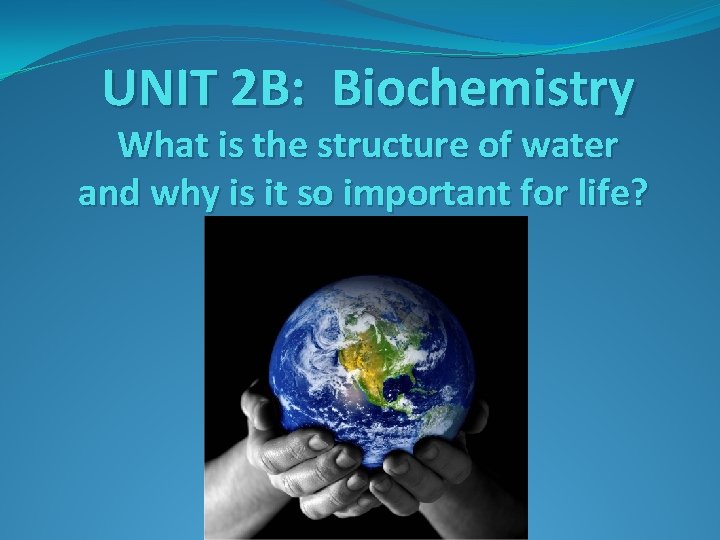 UNIT 2B: Biochemistry

What is the structure of water and why is it so important for life?